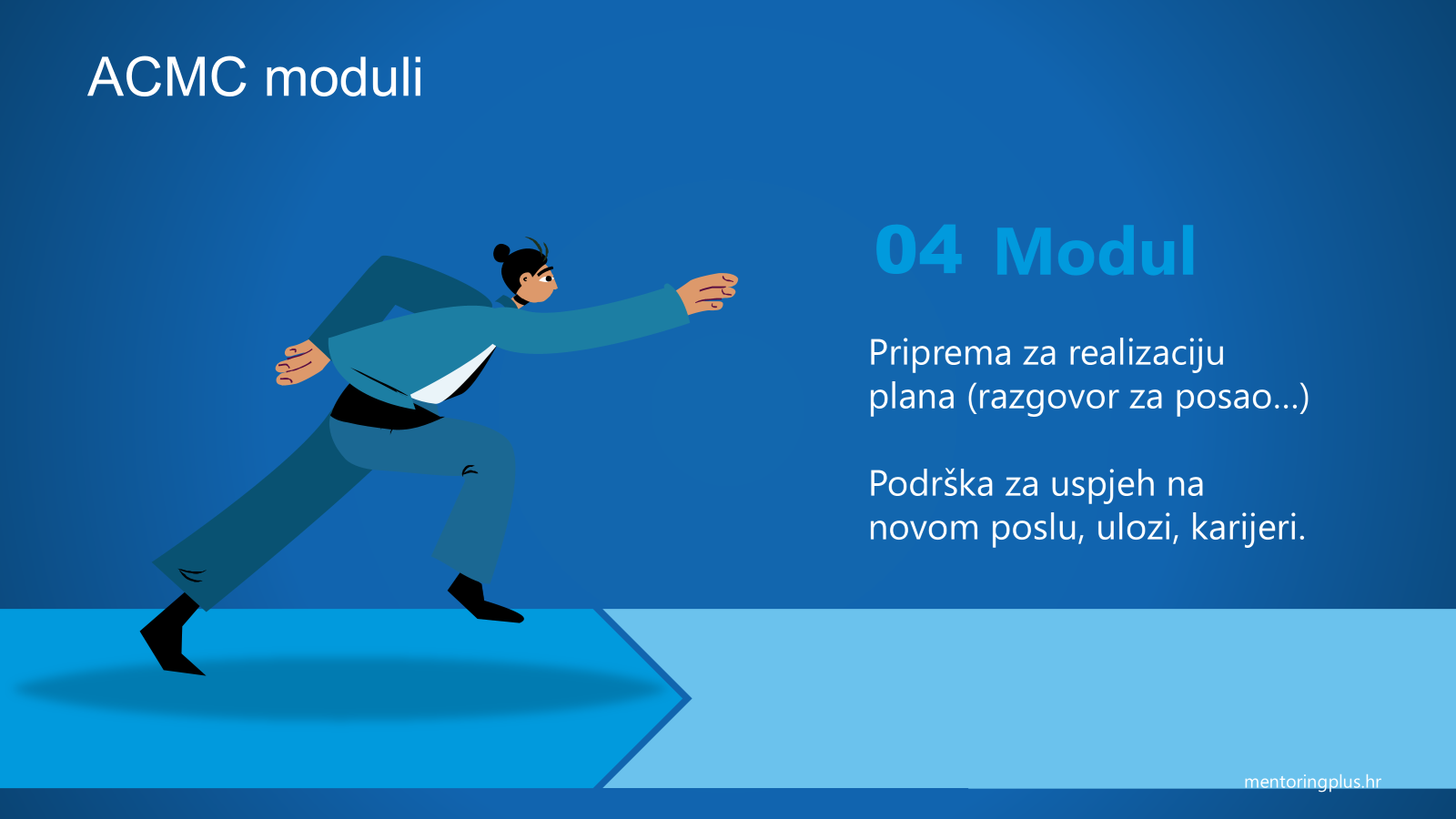 ACMC moduli

04 Modul

Priprema za realizaciju plana (razgovor za posao...)

Podrška za uspjeh na novom poslu, ulozi, karijeri.

mentoringplus.hr